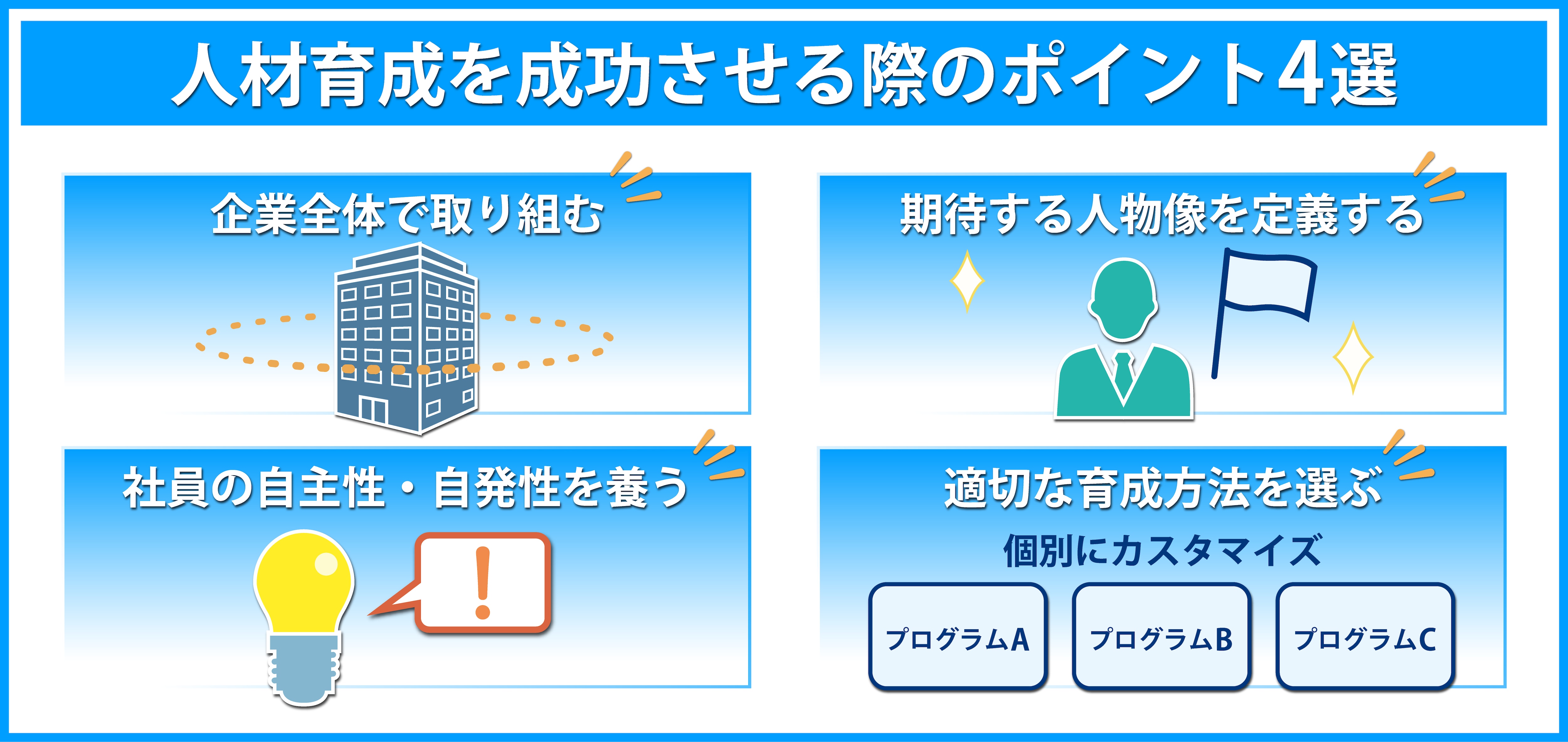 人材育成を成功させる際のポイント4選

企業全体で取り組む

期待する人物像を定義する

社員の自主性・自発性を養う

!

適切な育成方法を選ぶ

個別にカスタマイズ

プログラムA

プログラムB

プログラムC